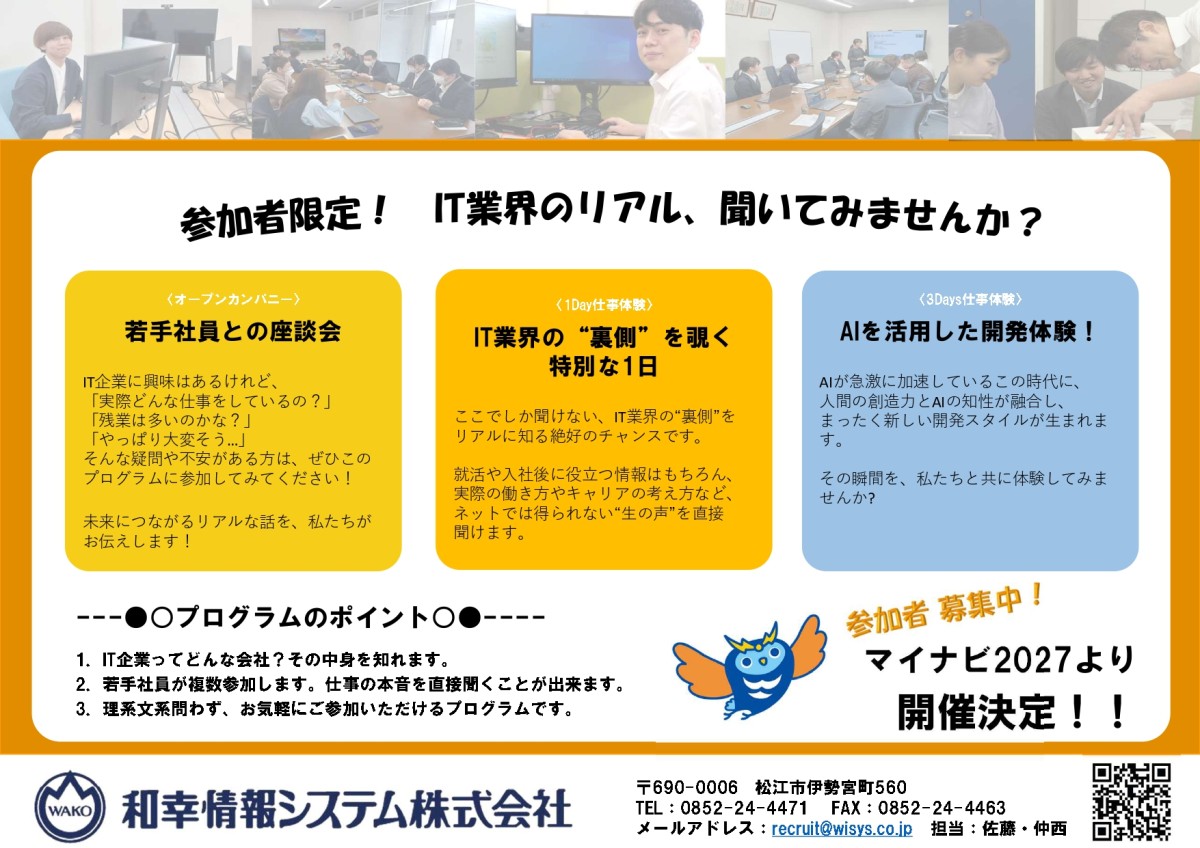 参加者限定！　IT業界のリアル、聞いてみませんか？

〈オープンカンパニー〉
若手社員との座談会

IT企業に興味はあるけれど、
「実際どんな仕事をしているの？」
「残業は多いのかな？」
「やっぱり大変そう…」
そんな疑問や不安がある方は、ぜひこのプログラムに参加してみてください！

未来につながるリアルな話を、私たちがお伝えします！

〈1Day仕事体験〉
IT業界の“裏側”を覗く特別な1日

ここでしか聞けない、IT業界の“裏側”をリアルに知る絶好のチャンスです。

就活や入社後に役立つ情報はもちろん、実際の働き方やキャリアの考え方など、ネットでは得られない“生の声”を直接聞けます。

〈3Days仕事体験〉
AIを活用した開発体験！

AIが急激に加速しているこの時代に、人間の創造力とAIの知性が融合し、まったく新しい開発スタイルが生まれます。

その瞬間を、私たちと共に体験してみませんか?

---●○プログラムのポイント○●----

1. IT企業ってどんな会社？その中身を知れます。
2. 若手社員が複数参加します。仕事の本音を直接聞くことが出来ます。
3. 理系文系問わず、お気軽にご参加いただけるプログラムです。

参加者 募集中！
マイナビ2027より
開催決定！！

WAKO
和幸情報システム株式会社

〒690-0006　松江市伊勢宮町560
TEL：0852-24-4471　FAX：0852-24-4463
メールアドレス：recruit@wisys.co.jp　担当：佐藤・仲西